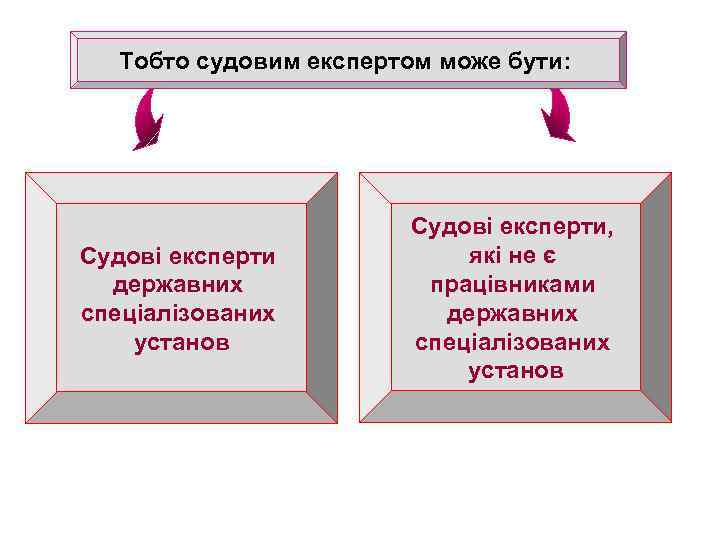 Тобто судовим експертом може бути:

Судові експерти державних спеціалізованих установ

Судові експерти, які не є працівниками державних спеціалізованих установ